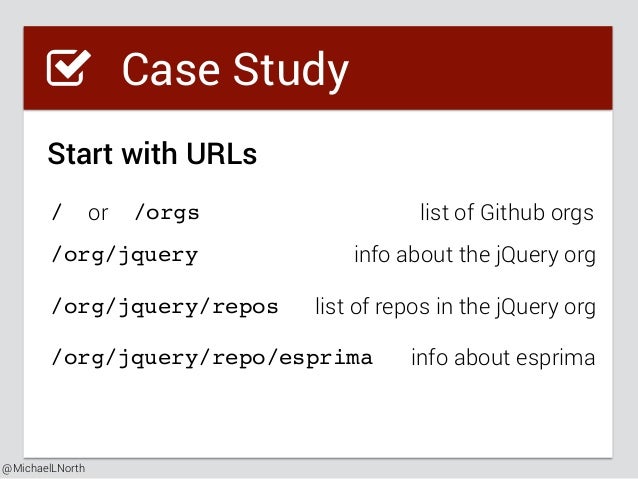 Case Study

Start with URLs

/ or /orgs list of Github orgs

/org/jquery info about the jQuery org

/org/jquery/repos list of repos in the jQuery org

/org/jquery/repo/esprima info about esprima

@MichaelLNorth